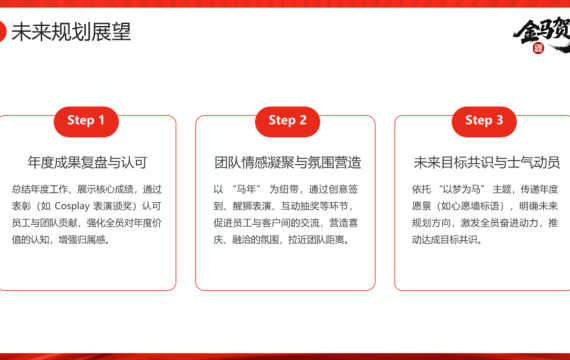 未来规划展望

金马贺

Step 1

年度成果复盘与认可

总结年度工作、展示核心成绩，通过表彰（如 Cosplay 表演颁奖）认可员工与团队贡献，强化全员对年度价值的认知，增强归属感。

Step 2

团队情感凝聚与氛围营造

以 “马年” 为纽带，通过创意签到、醒狮表演、互动抽奖等环节，促进员工与客户间的交流，营造喜庆、融洽的氛围，拉近团队距离。

Step 3

未来目标共识与士气动员

依托 “以梦为马” 主题，传递年度愿景（如心愿墙标语），明确未来规划方向，激发全员奋进动力，推动达成目标共识。